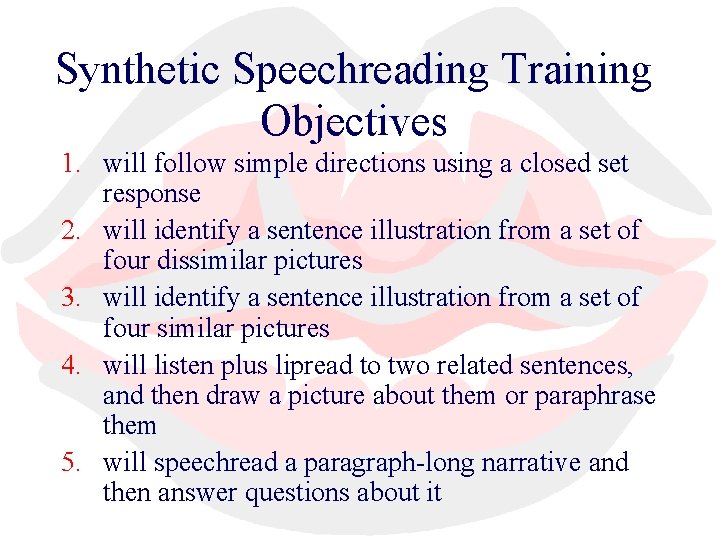 Synthetic Speechreading Training Objectives

1. will follow simple directions using a closed set response
2. will identify a sentence illustration from a set of four dissimilar pictures
3. will identify a sentence illustration from a set of four similar pictures
4. will listen plus lipread to two related sentences, and then draw a picture about them or paraphrase them
5. will speechread a paragraph-long narrative and then answer questions about it